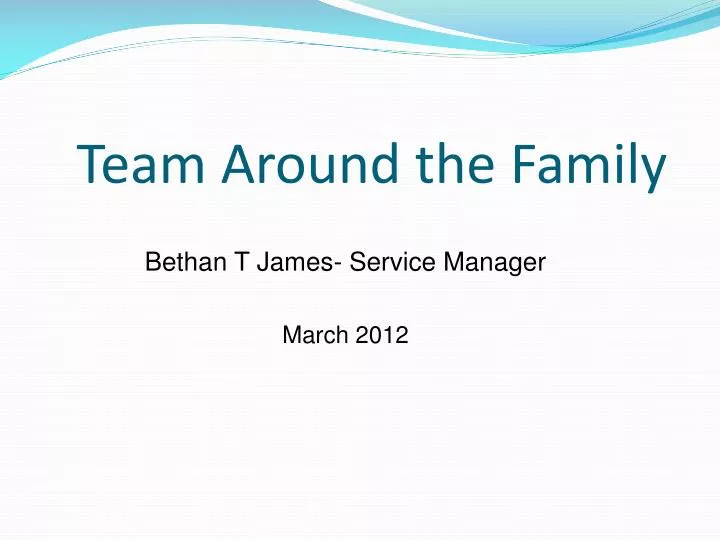 Team Around the Family

Bethan T James- Service Manager

March 2012